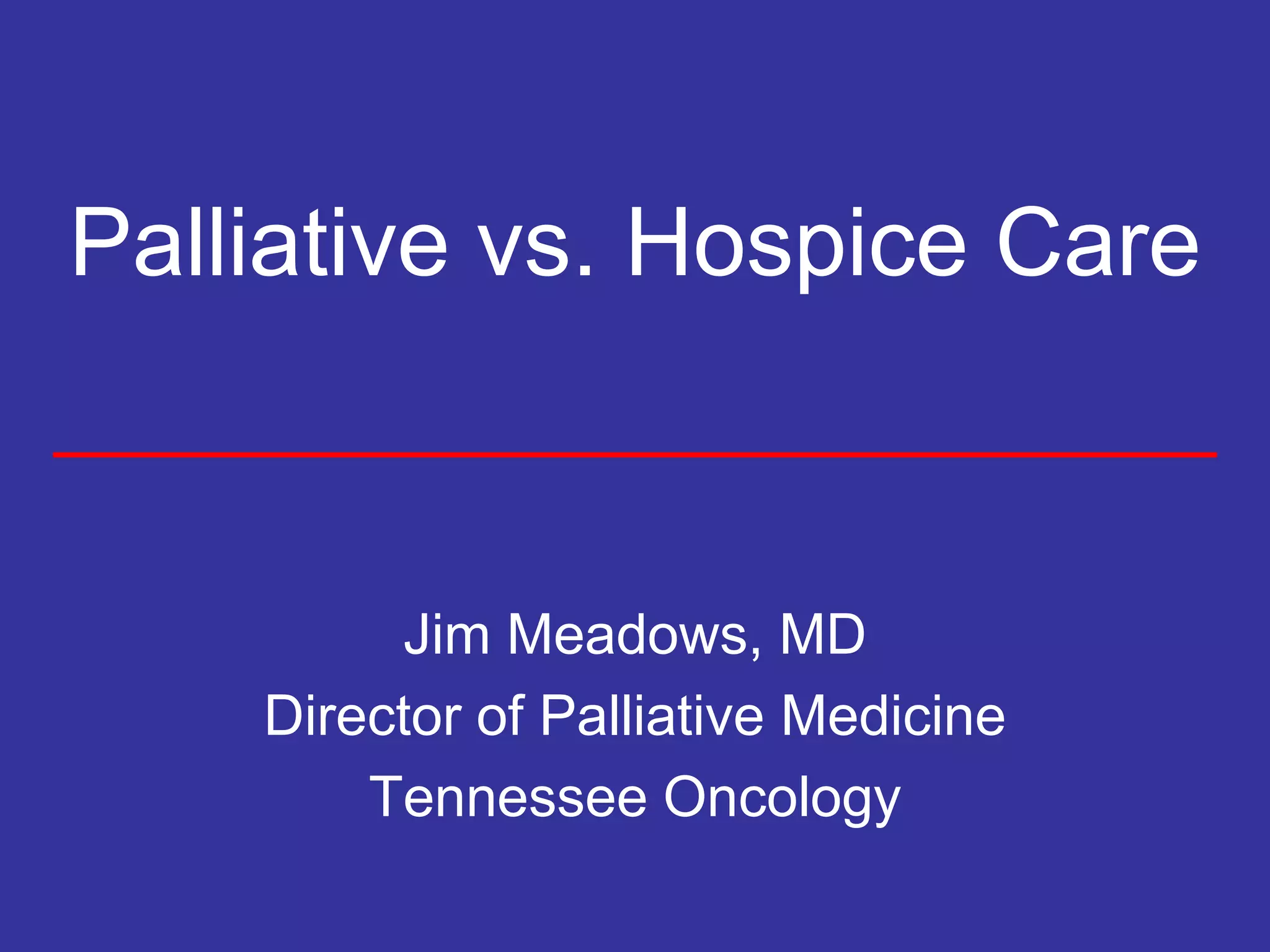 Palliative vs. Hospice Care

Jim Meadows, MD
Director of Palliative Medicine
Tennessee Oncology